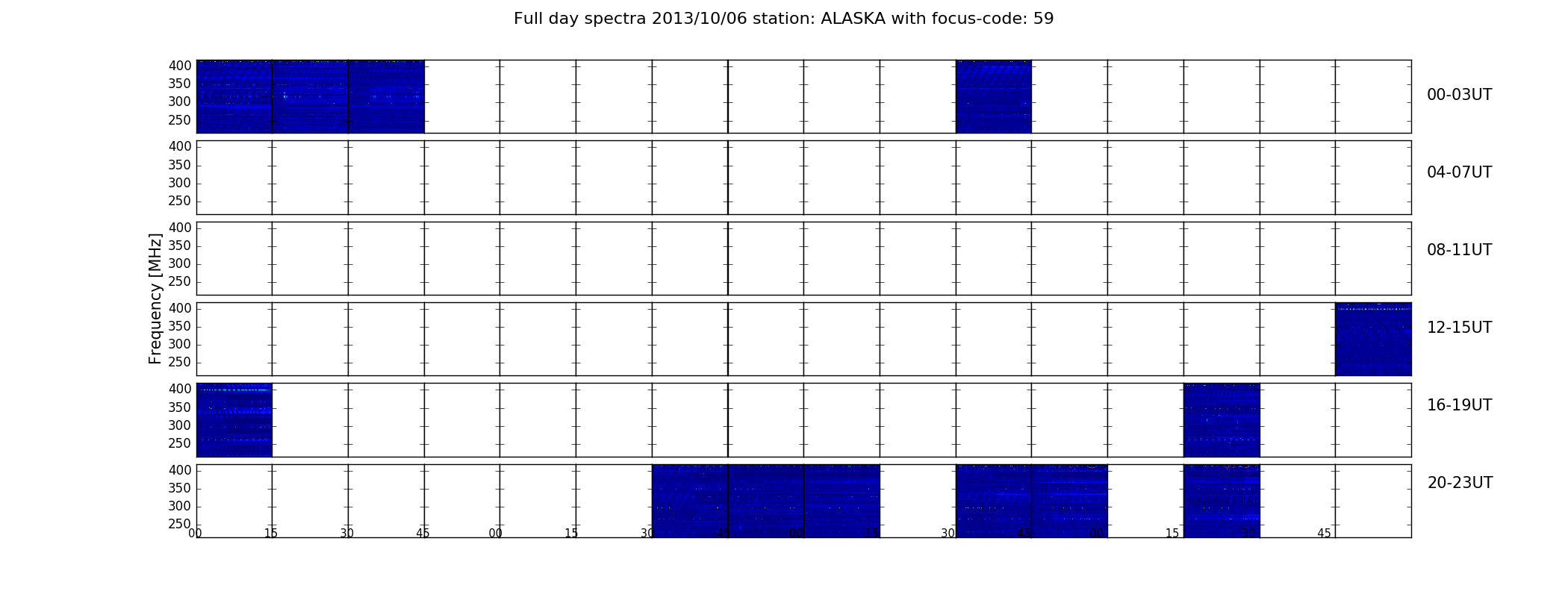 Full day spectra 2013/10/06 station: ALASKA with focus-code: 59

Frequency [MHz]

400
350
300
250

00-03UT

400
350
300
250

04-07UT

400
350
300
250

08-11UT

400
350
300
250

12-15UT

400
350
300
250

16-19UT

400
350
300
250

20-23UT

00 15 30 45 00 15 30 45 00 15 30 45 00 15 30 45